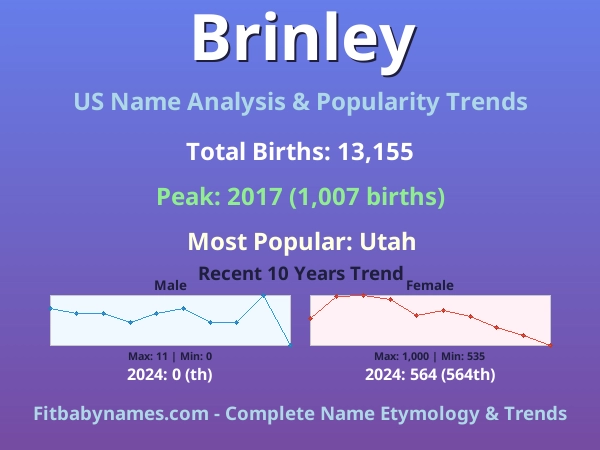 Brinley

US Name Analysis & Popularity Trends

Total Births: 13,155

Peak: 2017 (1,007 births)

Most Popular: Utah

Recent 10 Years Trend

Male

Max: 11 | Min: 0

2024: 0 (th)

Female

Max: 1,000 | Min: 535

2024: 564 (564th)

Fitbabynames.com - Complete Name Etymology & Trends